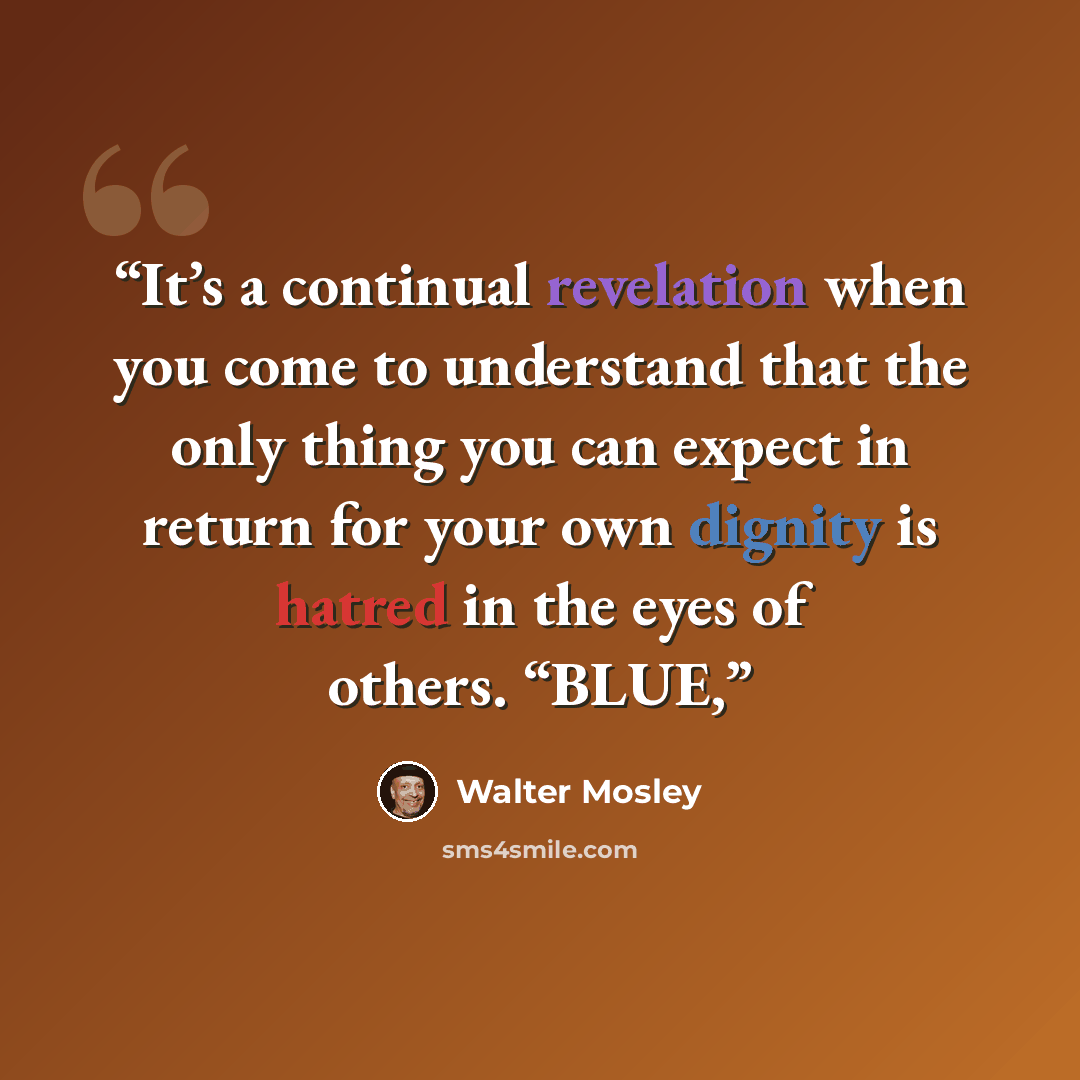 "It's a continual revelation when you come to understand that the only thing you can expect in return for your own dignity is hatred in the eyes of others. "BLUE,"

Walter Mosley

sms4smile.com